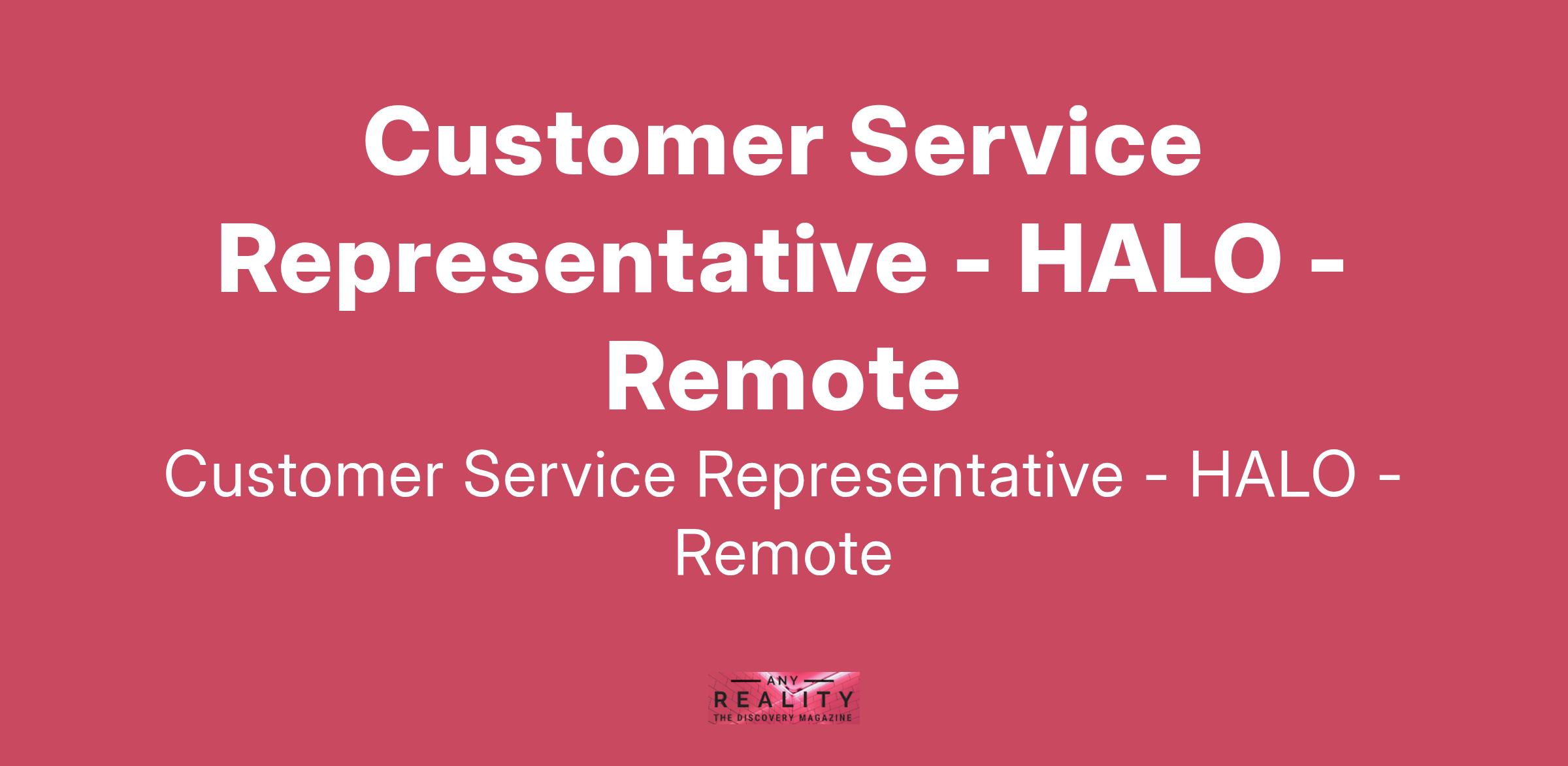 Customer Service Representative - HALO - Remote

Customer Service Representative - HALO - Remote

ANY
REALITY
THE DISCOVERY MAGAZINE